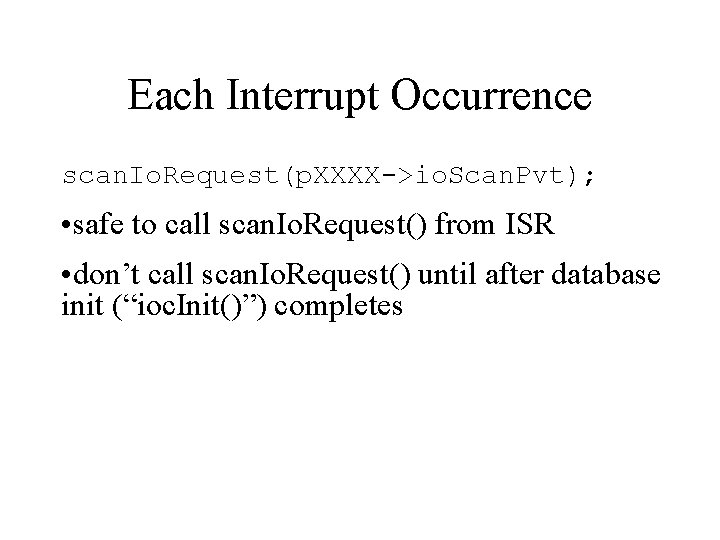 Each Interrupt Occurrence

scanIoRequest(pXXXX->ioScanPvt);

•safe to call scanIoRequest() from ISR

•don’t call scanIoRequest() until after database init (“iocInit()”) completes